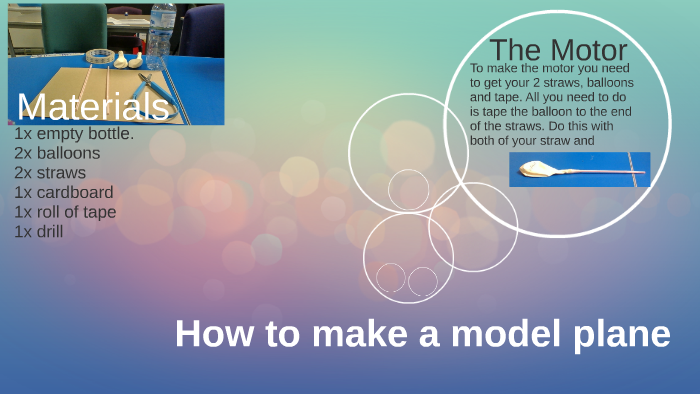 Materials
1x empty bottle.
2x balloons
2x straws
1x cardboard
1x roll of tape
1x drill

The Motor
To make the motor you need to get your 2 straws, balloons and tape. All you need to do is tape the balloon to the end of the straws. Do this with both of your straw and

How to make a model plane